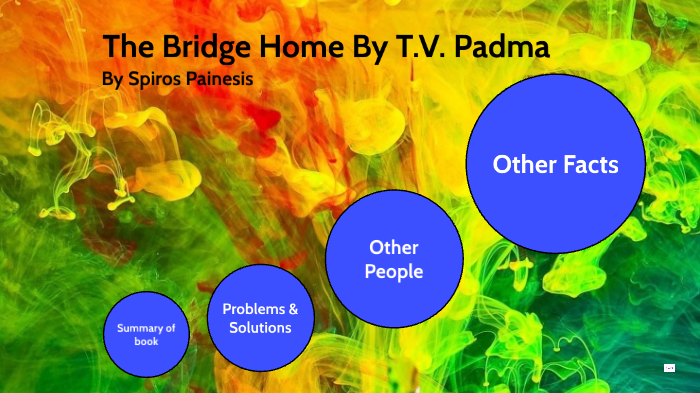 The Bridge Home By T.V. Padma
By Spiros Painesis

Summary of book

Problems & Solutions

Other People

Other Facts